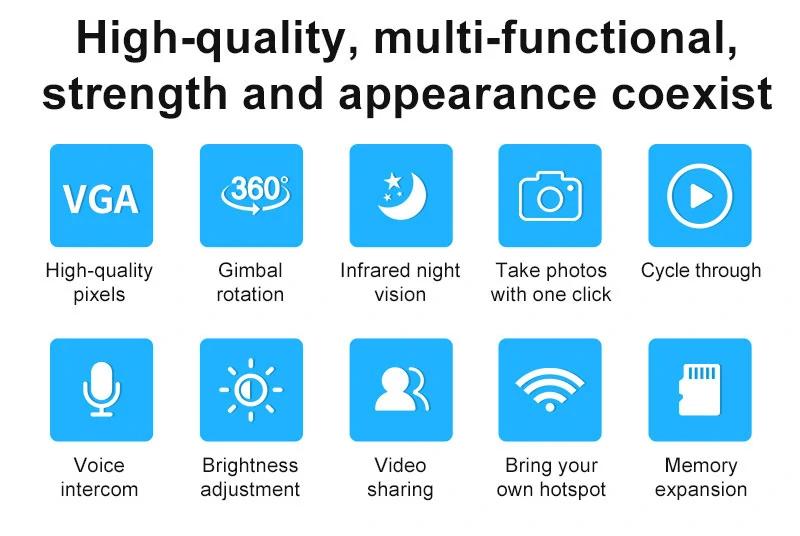 High-quality, multi-functional, strength and appearance coexist

VGA
High-quality pixels

360°
Gimbal rotation

Infrared night vision

Take photos with one click

Cycle through

Voice intercom

Brightness adjustment

Video sharing

Bring your own hotspot

Memory expansion